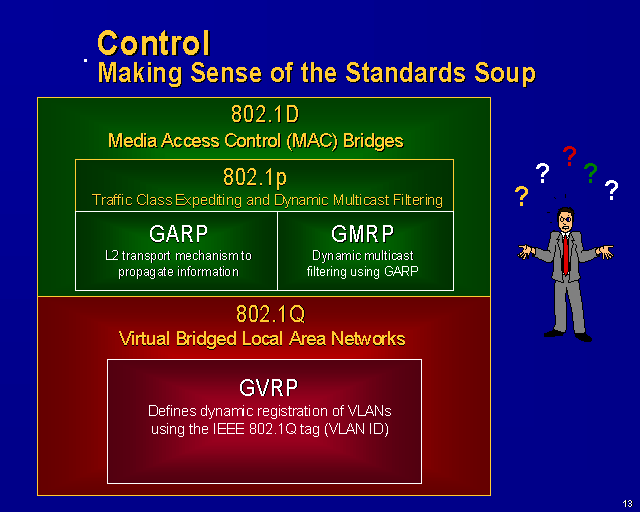 Control
Making Sense of the Standards Soup

802.1D
Media Access Control (MAC) Bridges

802.1p
Traffic Class Expediting and Dynamic Multicast Filtering

GARP
L2 transport mechanism to propagate information

GMRP
Dynamic multicast filtering using GARP

802.1Q
Virtual Bridged Local Area Networks

GVRP
Defines dynamic registration of VLANs using the IEEE 802.1Q tag (VLAN ID)

? ? ? ? ?

13